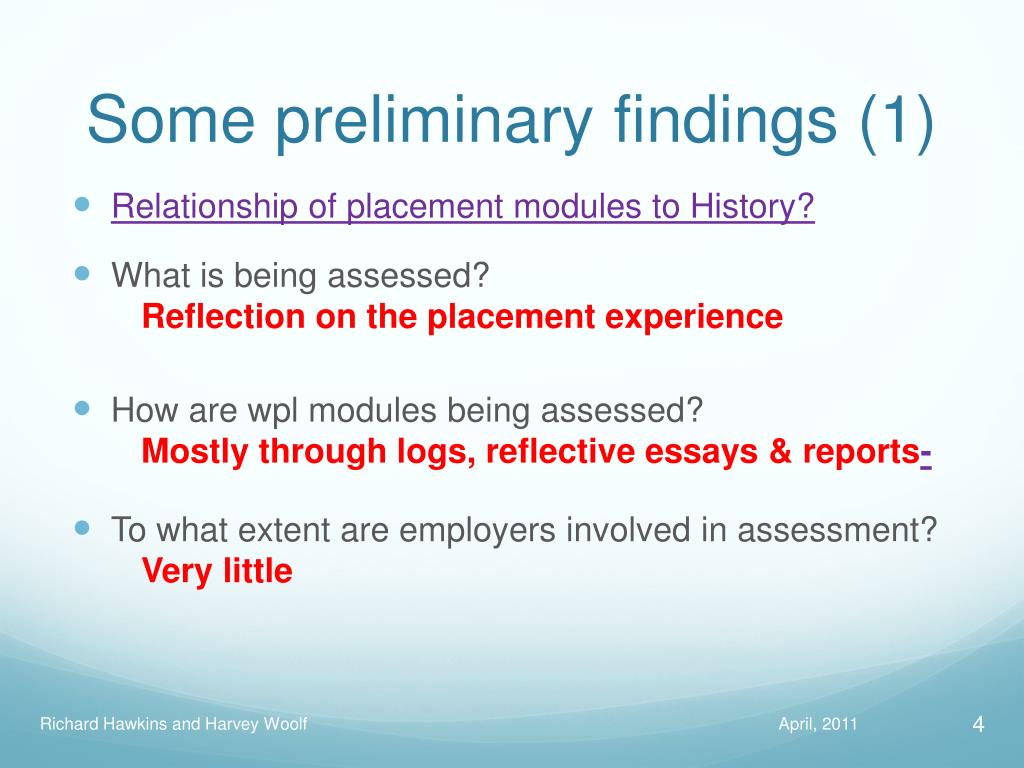 Some preliminary findings (1)

Relationship of placement modules to History?

What is being assessed?
Reflection on the placement experience

How are wpl modules being assessed?
Mostly through logs, reflective essays & reports-

To what extent are employers involved in assessment?
Very little

Richard Hawkins and Harvey Woolf

April, 2011

4